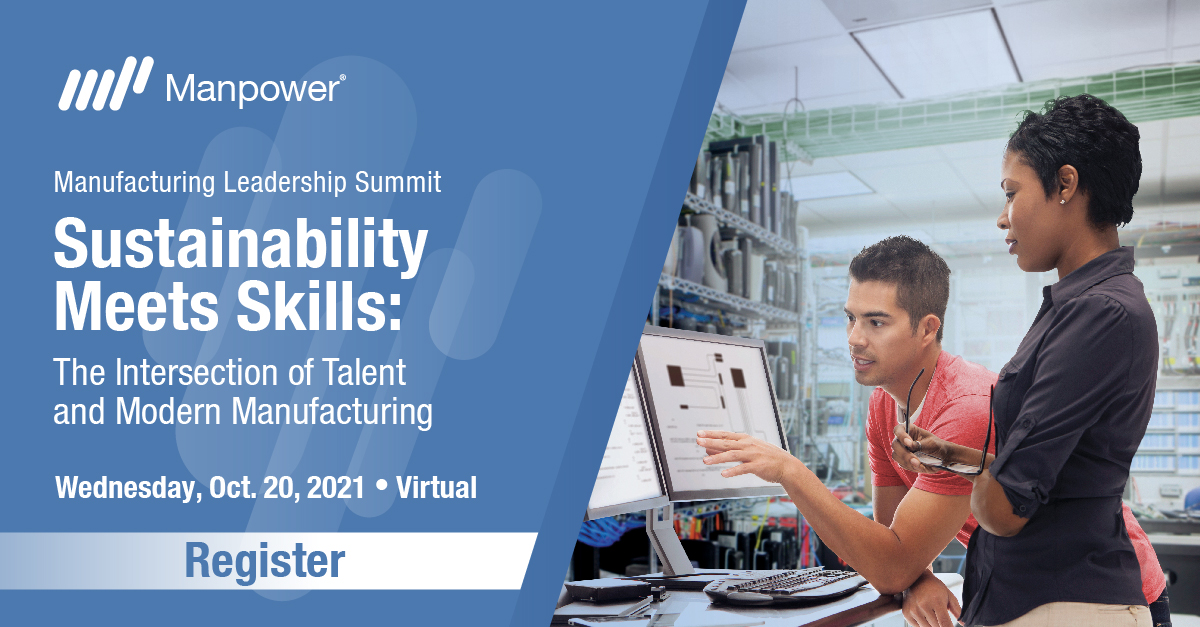 Manpower®

Manufacturing Leadership Summit

Sustainability Meets Skills:

The Intersection of Talent and Modern Manufacturing

Wednesday, Oct. 20, 2021 • Virtual

Register